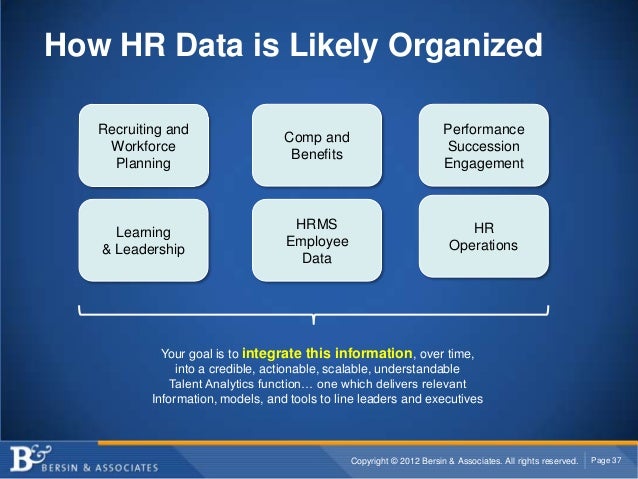 How HR Data is Likely Organized

Recruiting and Workforce Planning

Comp and Benefits

Performance Succession Engagement

Learning & Leadership

HRMS Employee Data

HR Operations

Your goal is to integrate this information, over time, into a credible, actionable, scalable, understandable Talent Analytics function… one which delivers relevant Information, models, and tools to line leaders and executives

B& BERSIN & ASSOCIATES

Copyright © 2012 Bersin & Associates. All rights reserved. Page 37